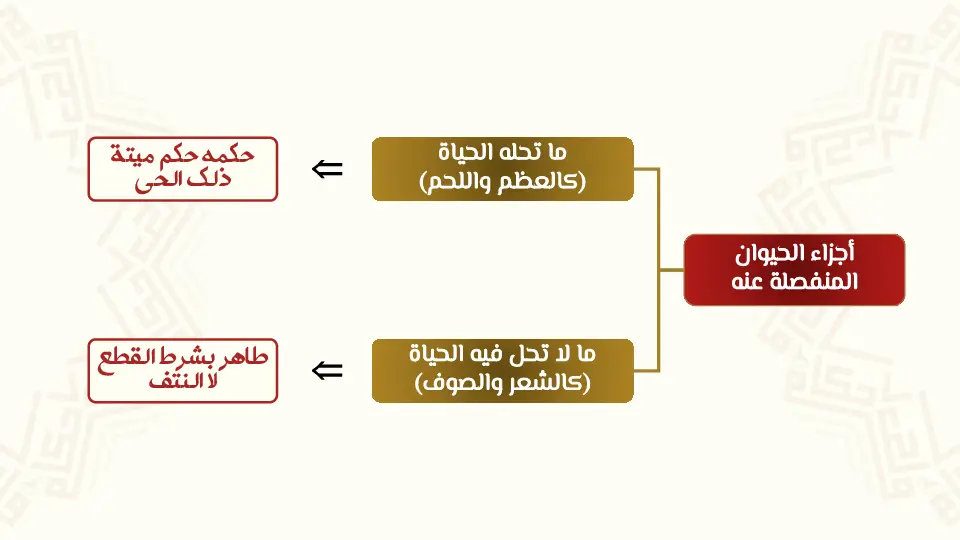 أجزاء الحيوان المنفصلة عنه

ما تحله الحياة (كالعظم واللحم)

⇐

حكمه حكم ميتة ذلك الحى

ما لا تحل فيه الحياة (كالشعر والصوف)

⇐

طاهر بشرط القطع لا النتف